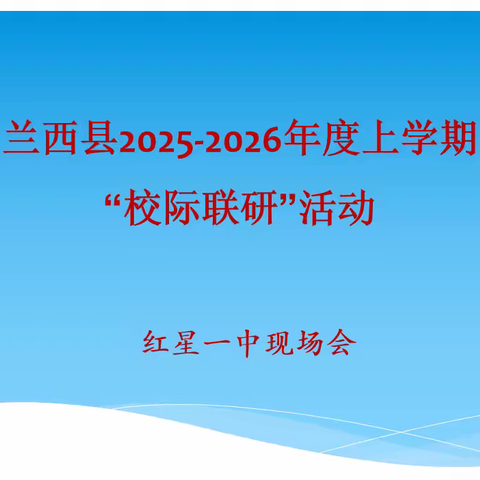 兰西县2025-2026年度上学期
“校际联研”活动

红星一中现场会